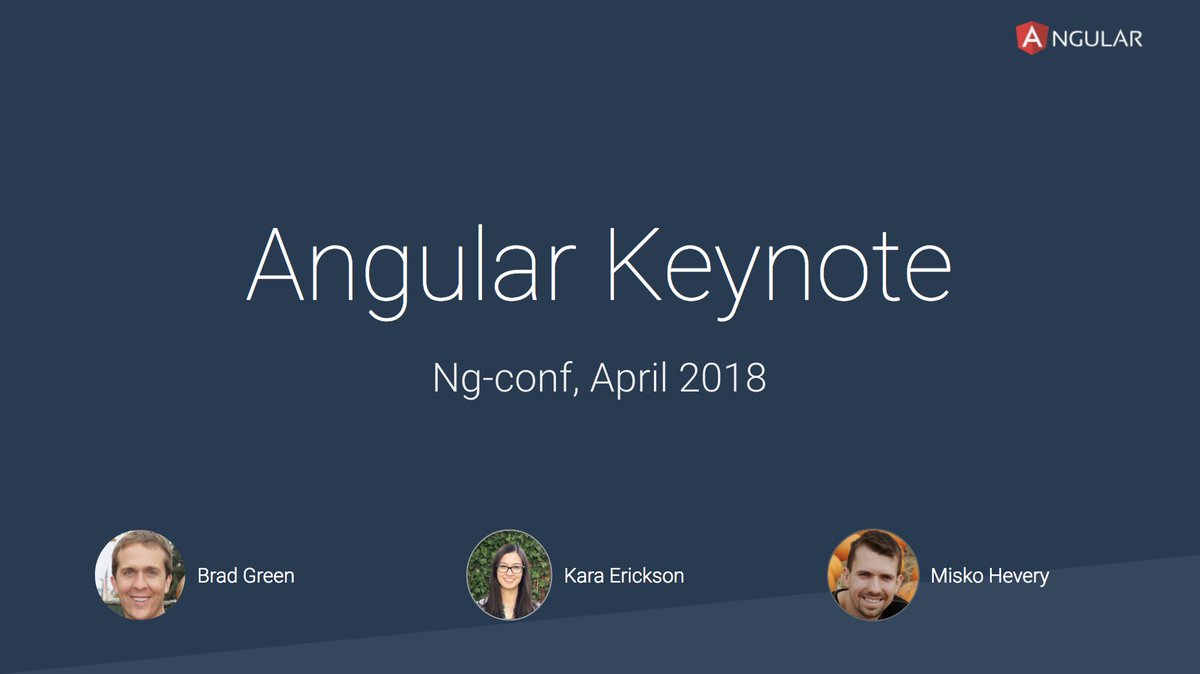 ANGULAR

Angular Keynote

Ng-conf, April 2018

Brad Green

Kara Erickson

Misko Hevery